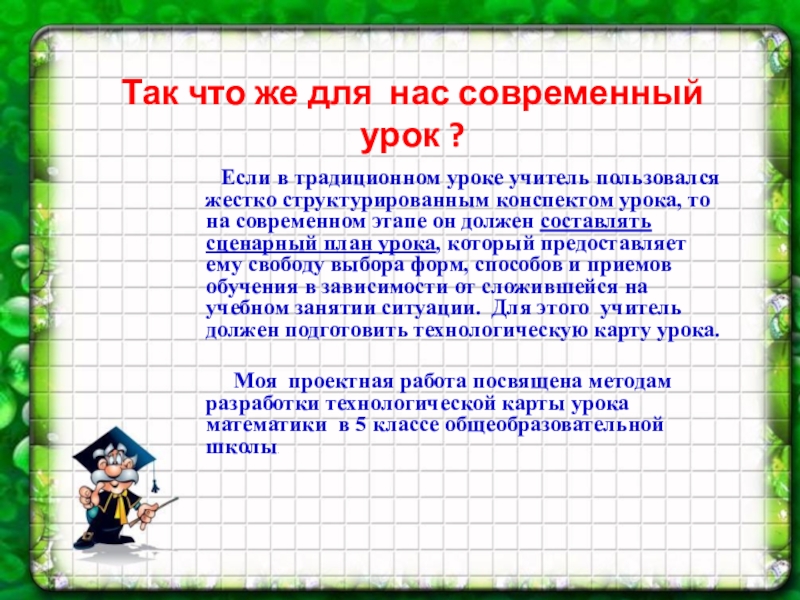 Так что же для нас современный урок ?

Если в традиционном уроке учитель пользовался жестко структурированным конспектом урока, то на современном этапе он должен составлять сценарный план урока, который предоставляет ему свободу выбора форм, способов и приемов обучения в зависимости от сложившейся на учебном занятии ситуации. Для этого учитель должен подготовить технологическую карту урока.

Моя проектная работа посвящена методам разработки технологической карты урока математики в 5 классе общеобразовательной школы